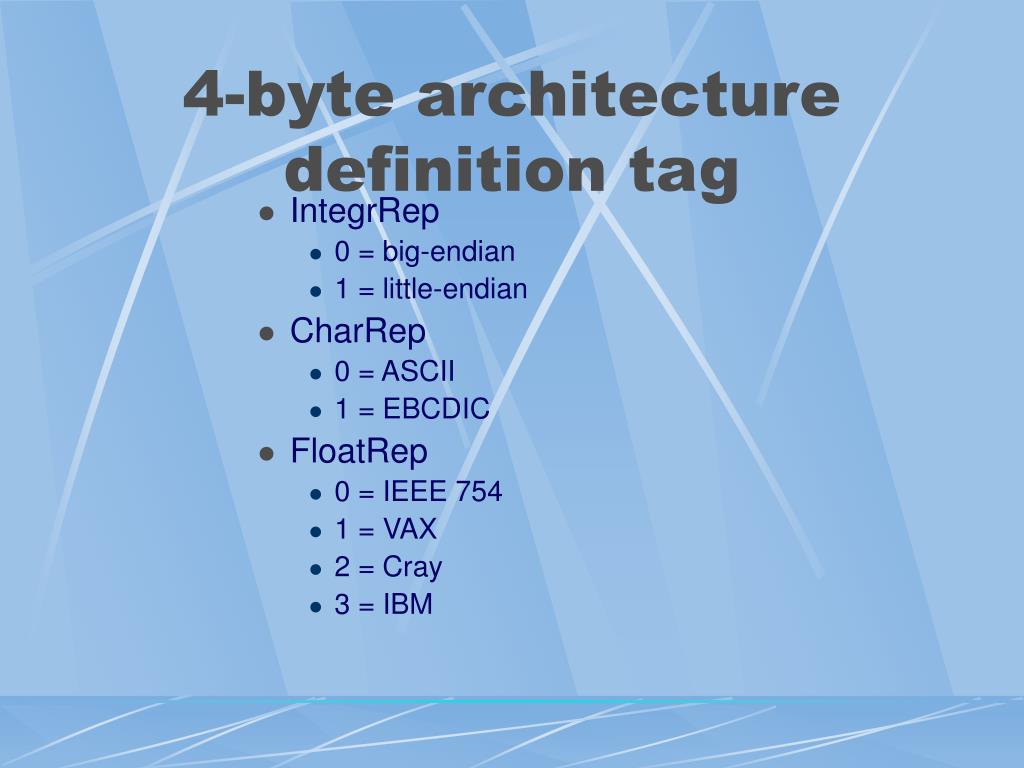 4-byte architecture definition tag

- IntegrRep
  - 0 = big-endian
  - 1 = little-endian
- CharRep
  - 0 = ASCII
  - 1 = EBCDIC
- FloatRep
  - 0 = IEEE 754
  - 1 = VAX
  - 2 = Cray
  - 3 = IBM